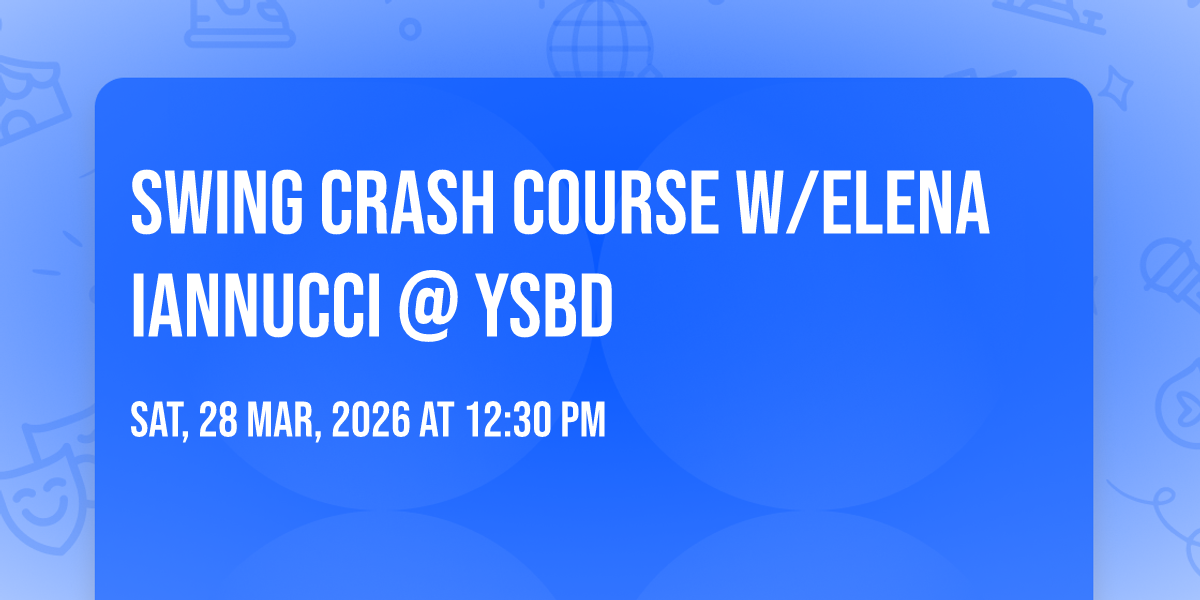 SWING CRASH COURSE W/ELENA IANNUCCI @ YSBD

SAT, 28 MAR, 2026 AT 12:30 PM